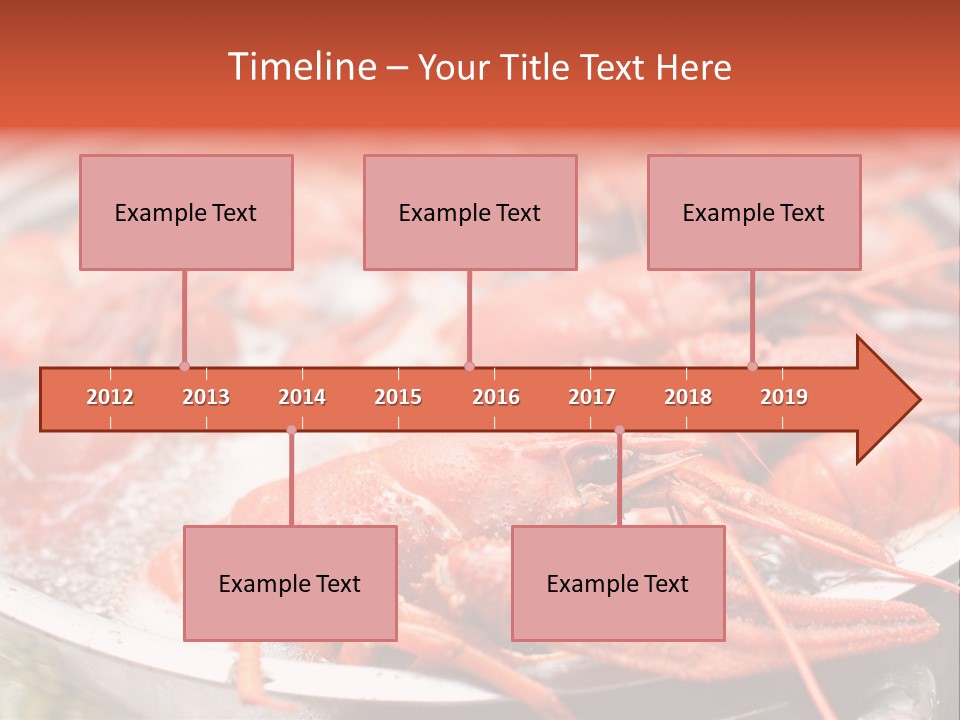 Timeline – Your Title Text Here

Example Text

Example Text

Example Text

2012 2013 2014 2015 2016 2017 2018 2019

Example Text

Example Text